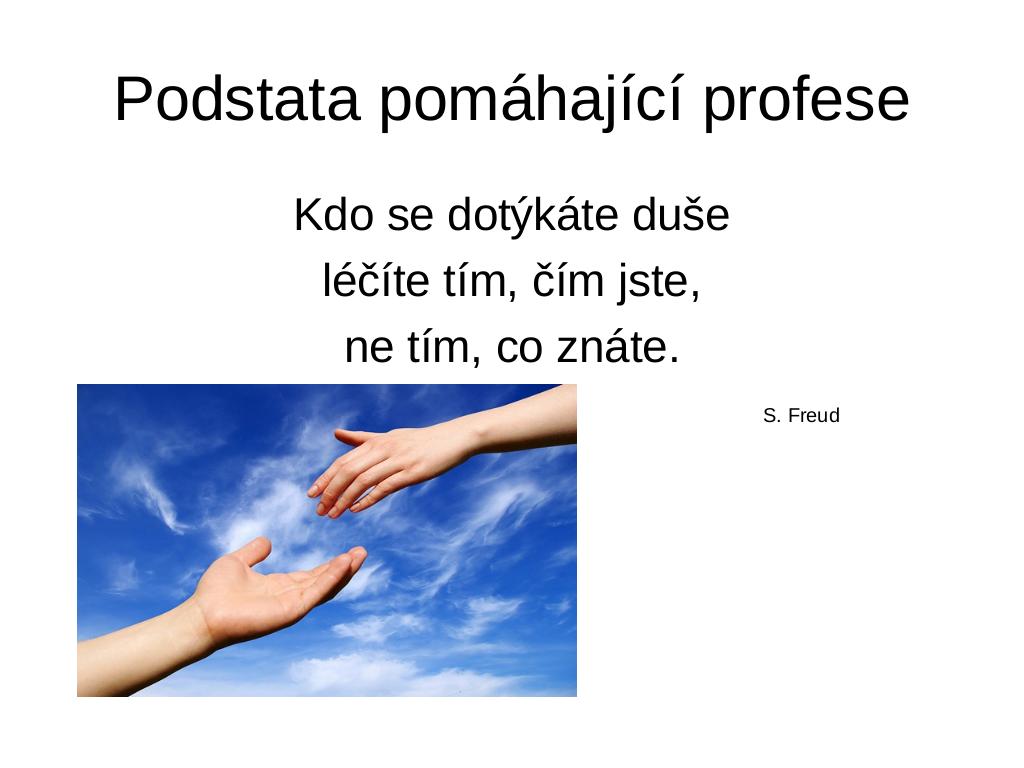 Podstata pomáhající profese

Kdo se dotýkáte duše
léčíte tím, čím jste,
ne tím, co znáte.

S. Freud